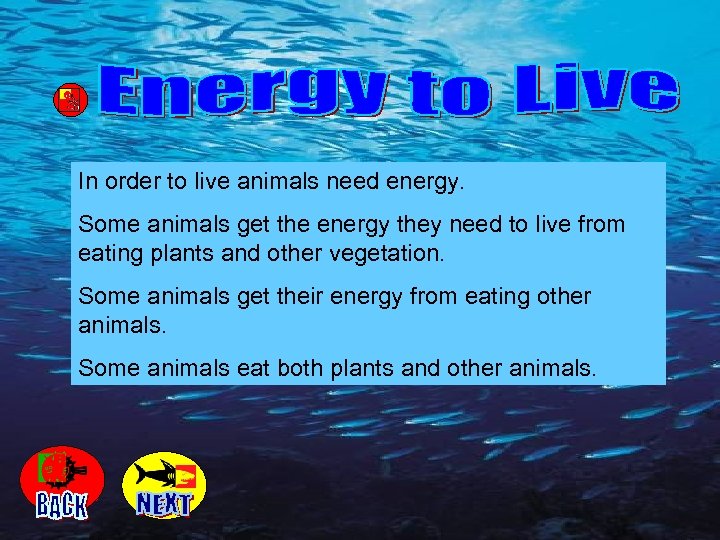 Energy to Live

In order to live animals need energy.

Some animals get the energy they need to live from eating plants and other vegetation.

Some animals get their energy from eating other animals.

Some animals eat both plants and other animals.

BACK

NEXT